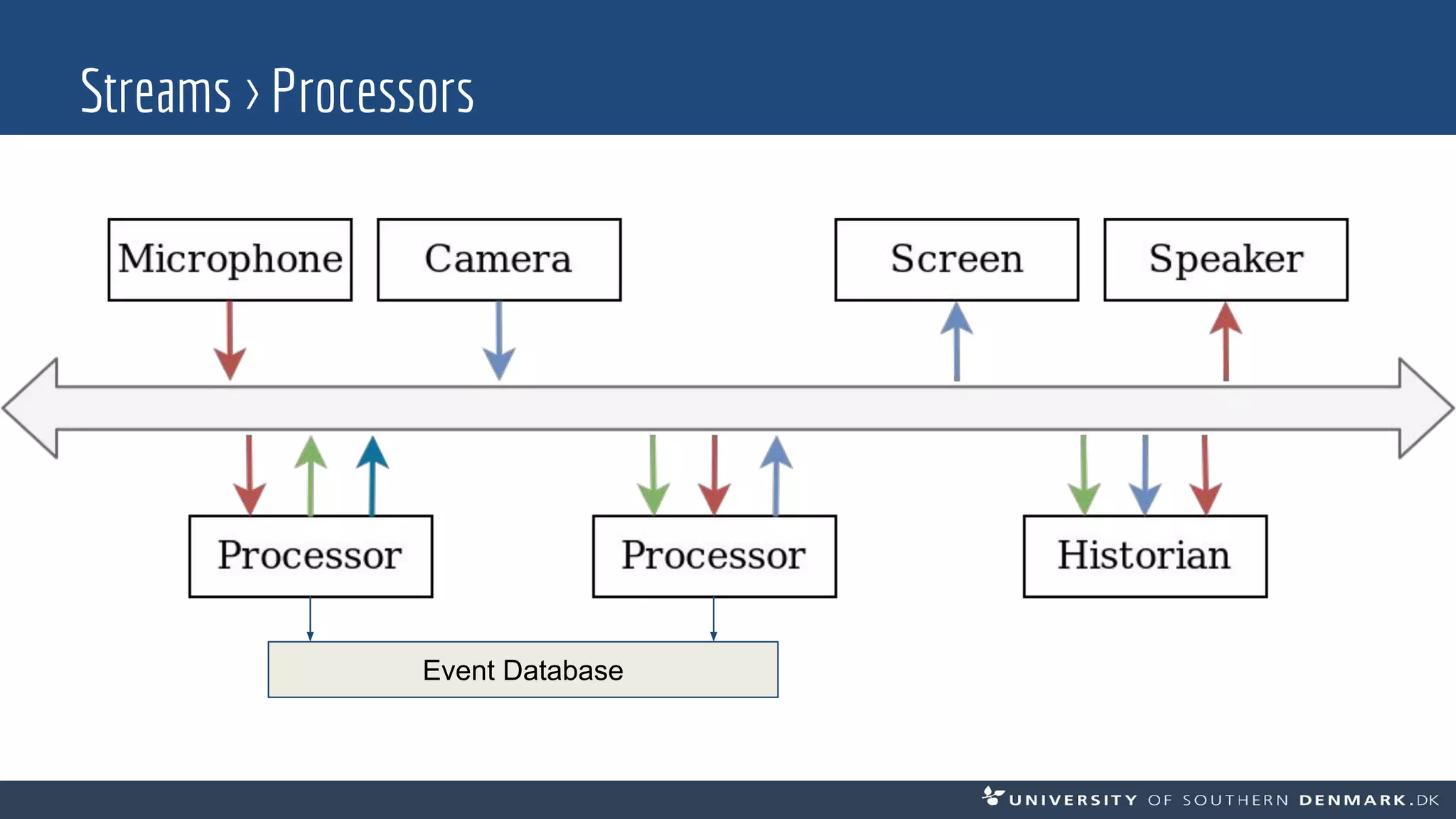 Streams › Processors

Microphone

Camera

Screen

Speaker

Processor

Processor

Historian

Event Database

UNIVERSITY OF SOUTHERN DENMARK.DK